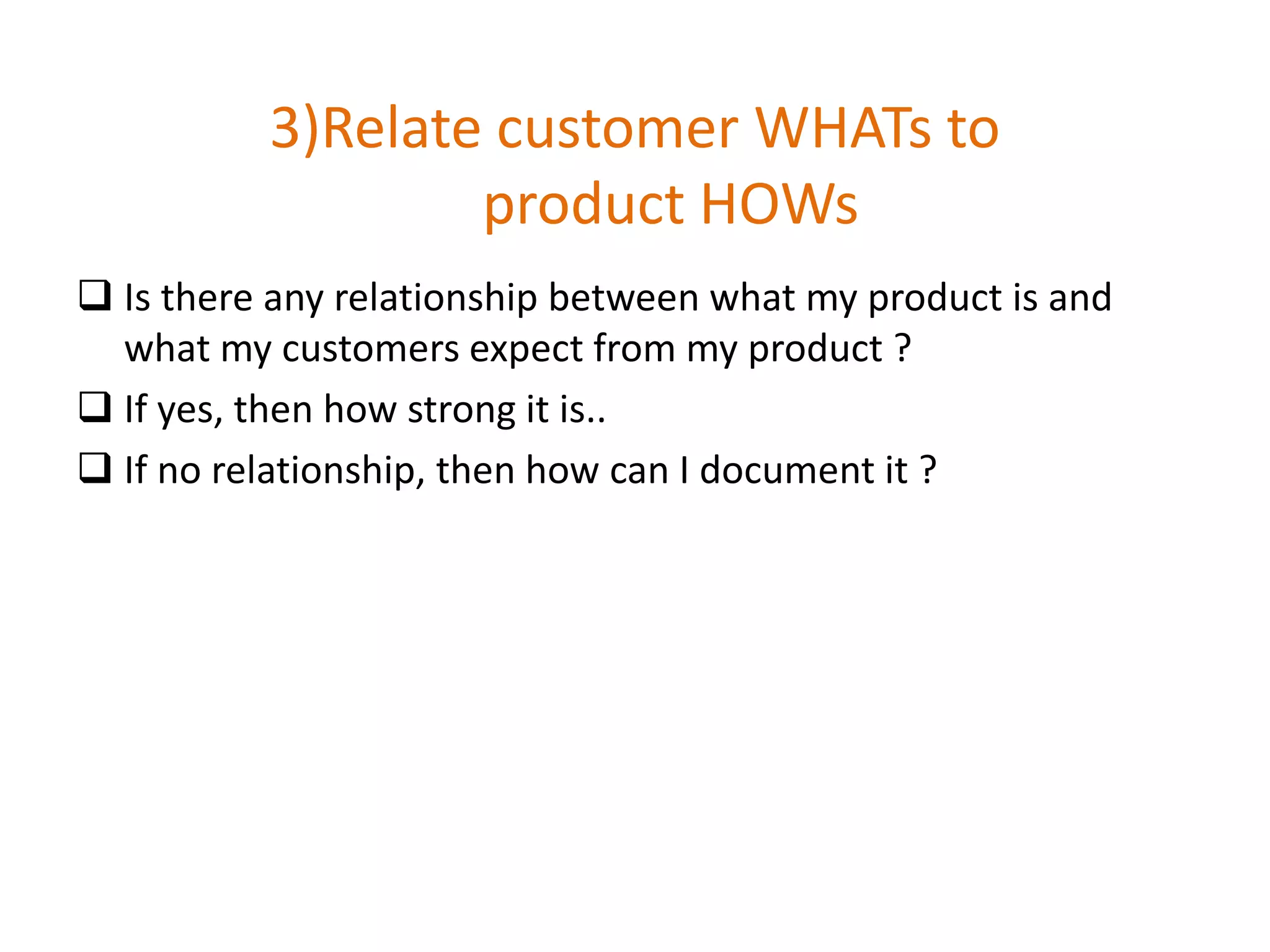 3)Relate customer WHATs to product HOWs

❑ Is there any relationship between what my product is and what my customers expect from my product ?

❑ If yes, then how strong it is..

❑ If no relationship, then how can I document it ?